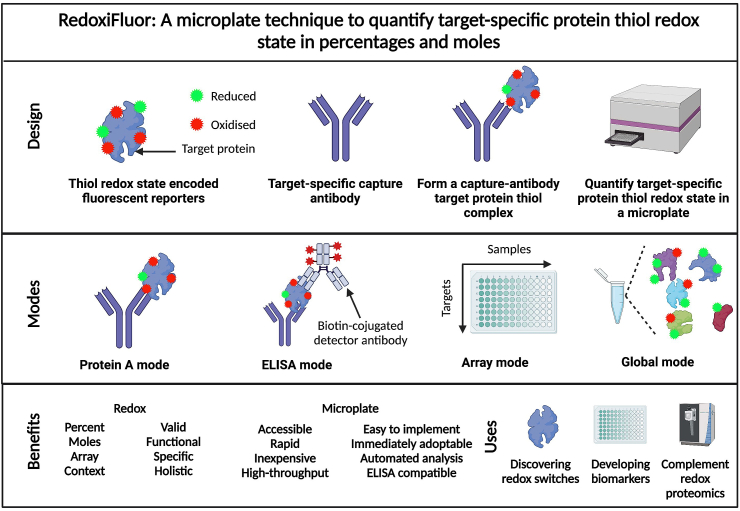 RedoxiFluor: A microplate technique to quantify target-specific protein thiol redox state in percentages and moles

Design

Reduced

Oxidised

Target protein

Thiol redox state encoded fluorescent reporters

Target-specific capture antibody

Form a capture-antibody target protein thiol complex

Quantify target-specific protein thiol redox state in a microplate

Modes

Protein A mode

Biotin-cojugated detector antibody

ELISA mode

Samples

Targets

Array mode

Global mode

Benefits

Redox

Percent
Moles
Array
Context

Valid
Functional
Specific
Holistic

Microplate

Accessible
Rapid
Inexpensive
High-throughput

Easy to implement
Immediately adoptable
Automated analysis
ELISA compatible

Uses

Discovering redox switches

Developing biomarkers

Complement redox proteomics